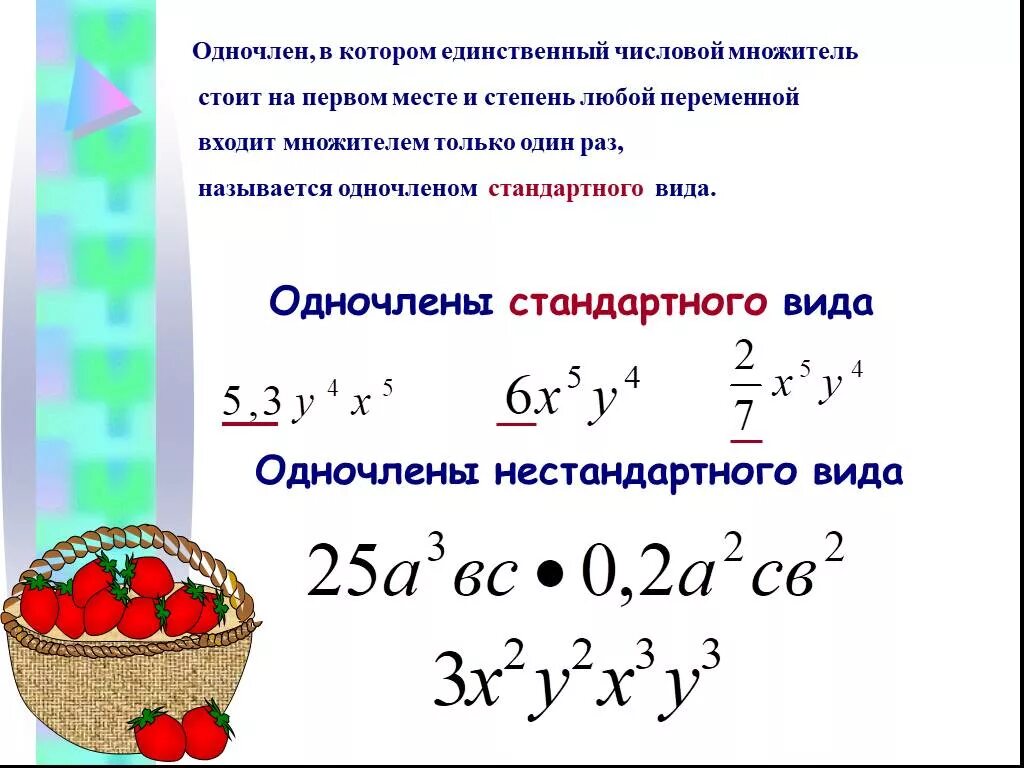 Одночлен, в котором единственный числовой множитель стоит на первом месте и степень любой переменной входит множителем только один раз, называется одночленом стандартного вида.

Одночлены стандартного вида

$5,3y^4x^5$ $6x^5y^4$ $\frac{2}{7}x^5y^4$

Одночлены нестандартного вида

$25a^3вс \bullet 0,2a^2св^2$

$3x^2y^2x^3y^3$